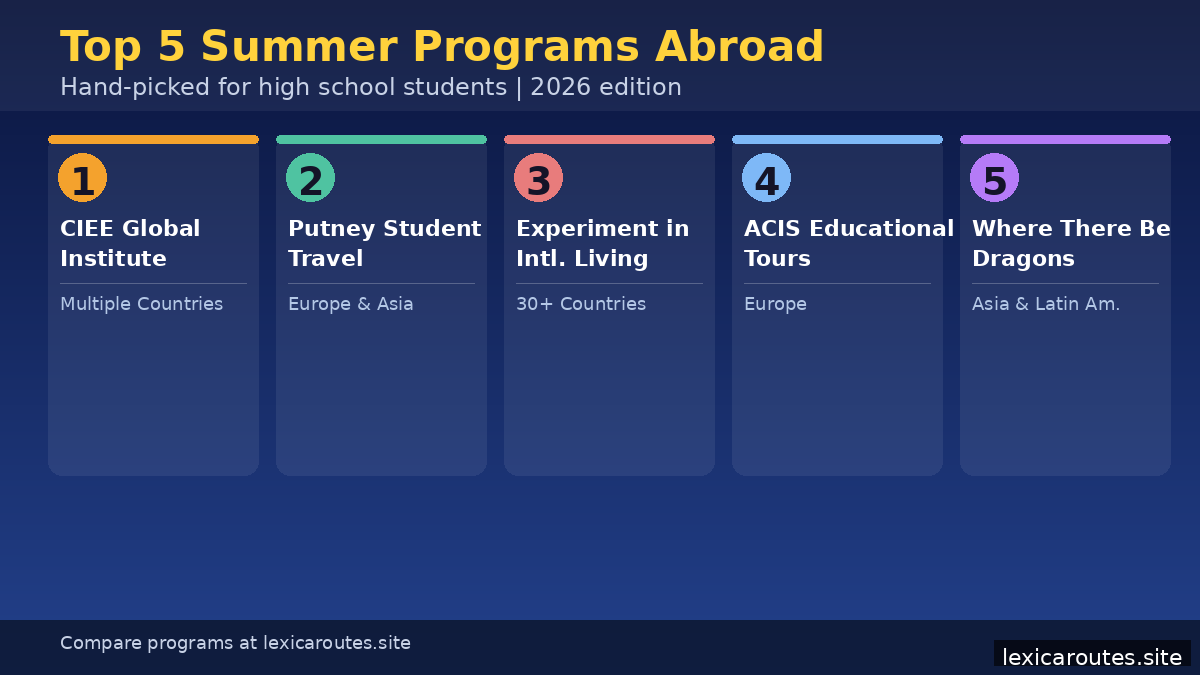 Top 5 Summer Programs Abroad
Hand-picked for high school students | 2026 edition

1
CIEE Global Institute
Multiple Countries

2
Putney Student Travel
Europe & Asia

3
Experiment in Intl. Living
30+ Countries

4
ACIS Educational Tours
Europe

5
Where There Be Dragons
Asia & Latin Am.

Compare programs at lexicaroutes.site

lexicaroutes.site